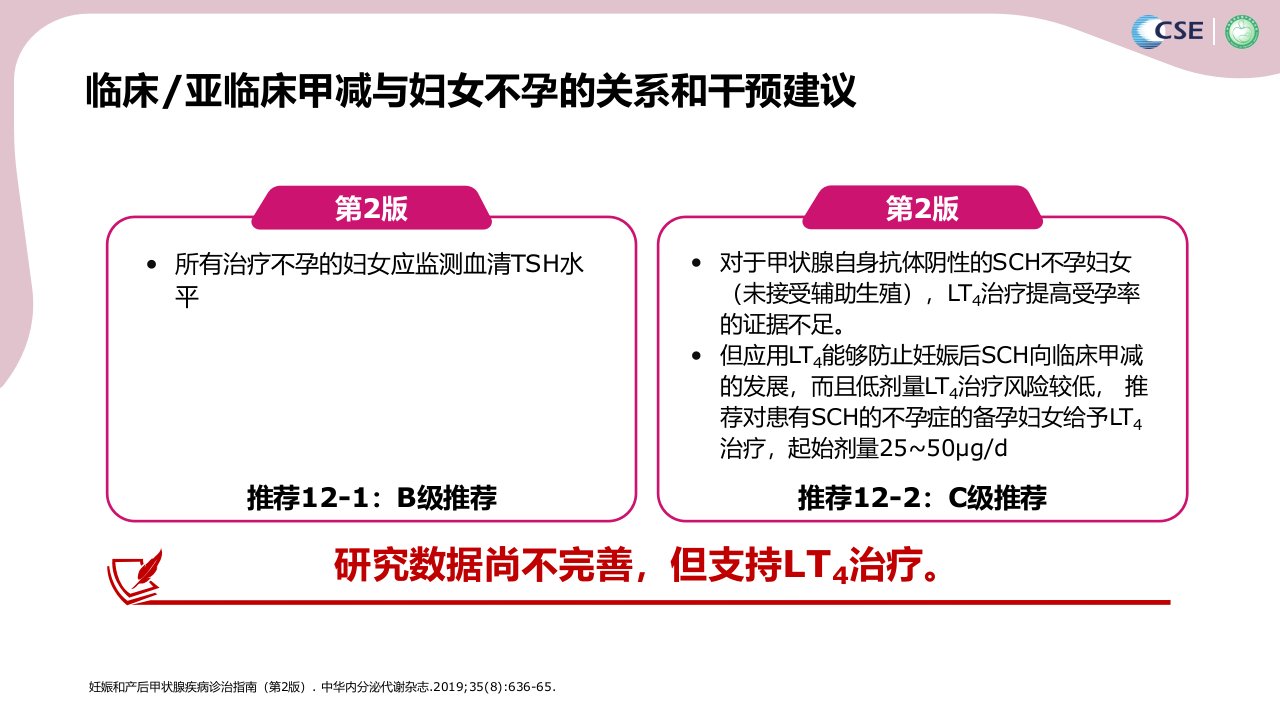 CSE

临床/亚临床甲减与妇女不孕的关系和干预建议

第2版

• 所有治疗不孕的妇女应监测血清TSH水平

推荐12-1：B级推荐

第2版

• 对于甲状腺自身抗体阴性的SCH不孕妇女（未接受辅助生殖），$LT_4$治疗提高受孕率的证据不足。
• 但应用$LT_4$能够防止妊娠后SCH向临床甲减的发展，而且低剂量$LT_4$治疗风险较低， 推荐对患有SCH的不孕症的备孕妇女给予$LT_4$治疗，起始剂量25~50μg/d

推荐12-2：C级推荐

研究数据尚不完善，但支持$LT_4$治疗。

妊娠和产后甲状腺疾病诊治指南（第2版）. 中华内分泌代谢杂志.2019;35(8):636-65.